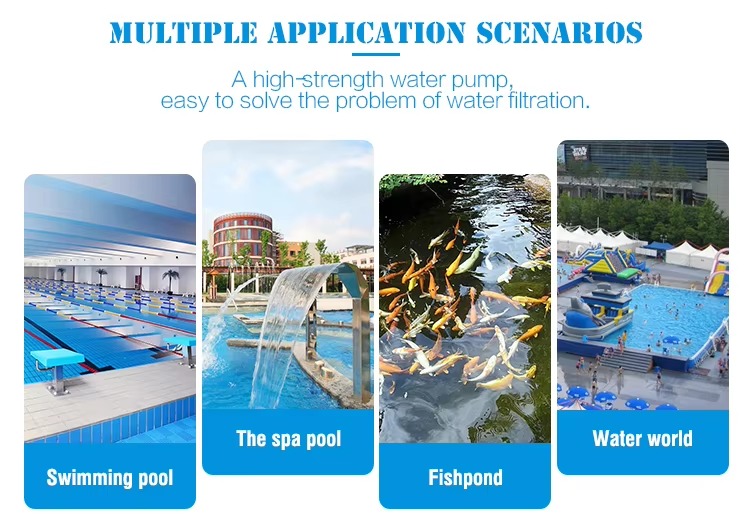 MULTIPLE APPLICATION SCENARIOS

A high-strength water pump, easy to solve the problem of water filtration.

Swimming pool

The spa pool

Fishpond

Water world